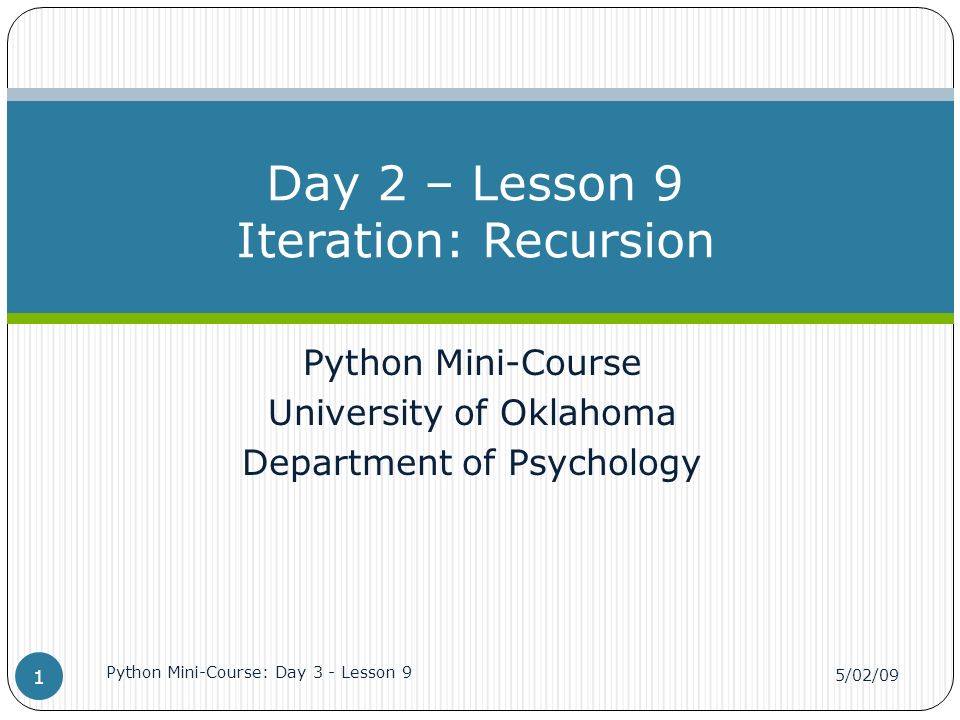 Day 2 – Lesson 9
Iteration: Recursion

Python Mini-Course
University of Oklahoma
Department of Psychology

1

Python Mini-Course: Day 3 - Lesson 9

5/02/09